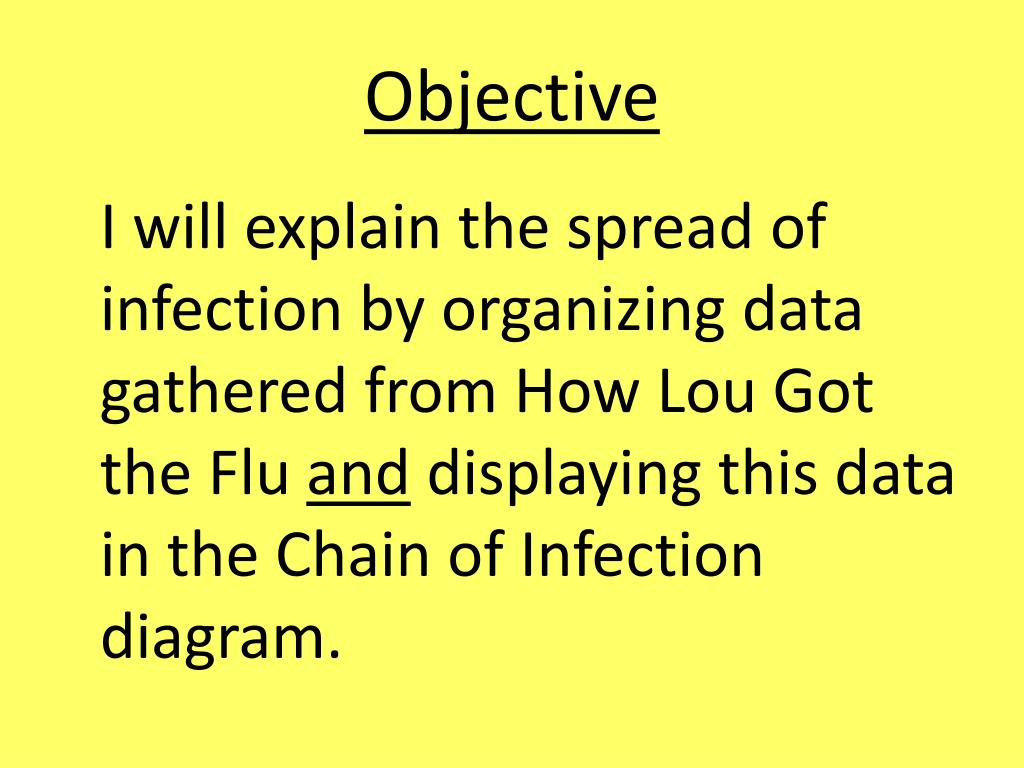 Objective

I will explain the spread of infection by organizing data gathered from How Lou Got the Flu and displaying this data in the Chain of Infection diagram.